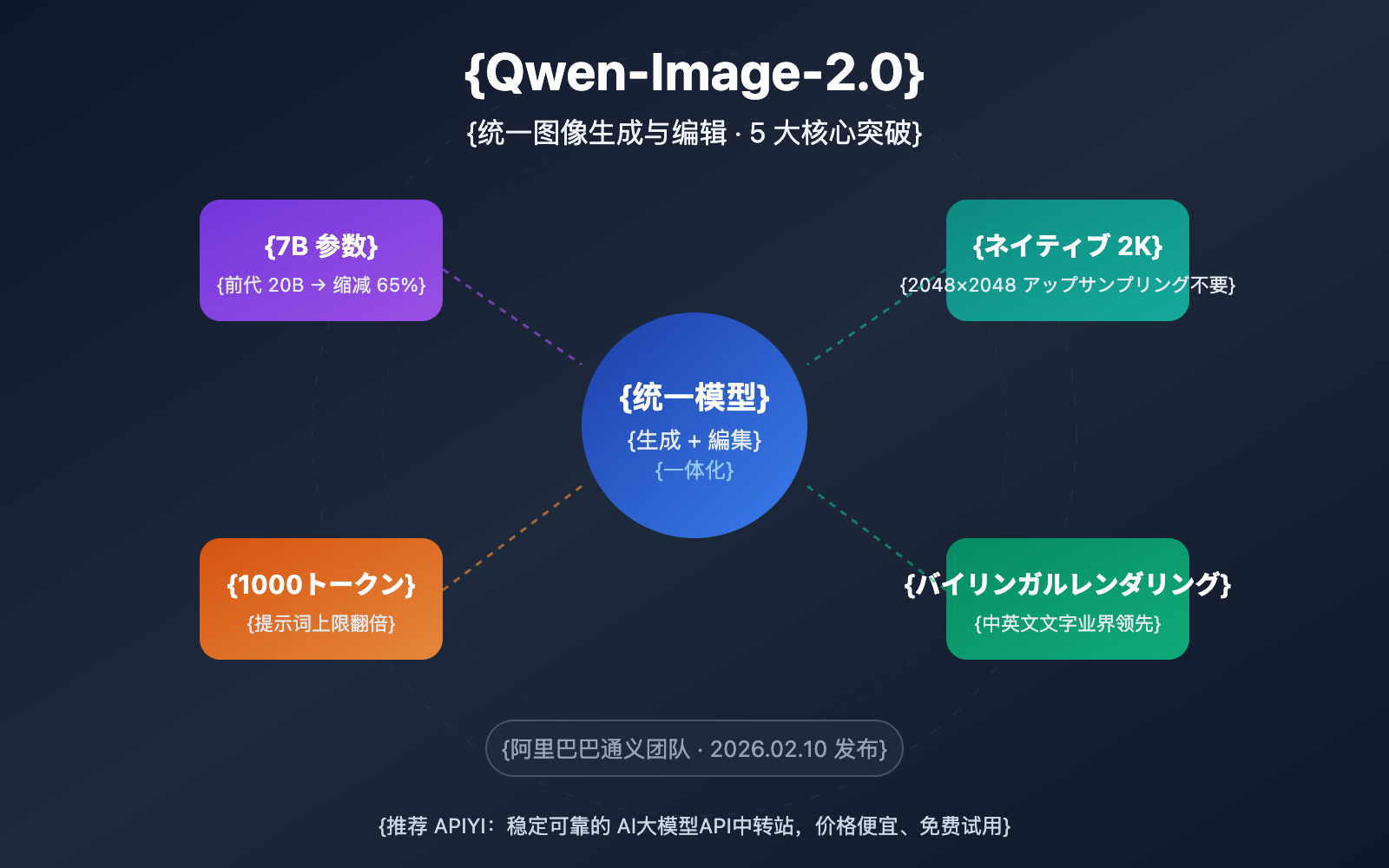 {Qwen-Image-2.0}

{统一图像生成与编辑 · 5 大核心突破}

{7B 参数}
{前代 20B → 缩减 65%}

{ネイティブ 2K}
{2048×2048 アップサンプリング不要}

{统一模型}
{生成 + 編集}
{一体化}

{1000トークン}
{提示词上限翻倍}

{バイリンガルレンダリング}
{中英文文字业界领先}

{阿里巴巴通义团队 · 2026.02.10 发布}

{推荐 APIYI：稳定可靠的 AI大模型API中转站，价格便宜、免费试用}